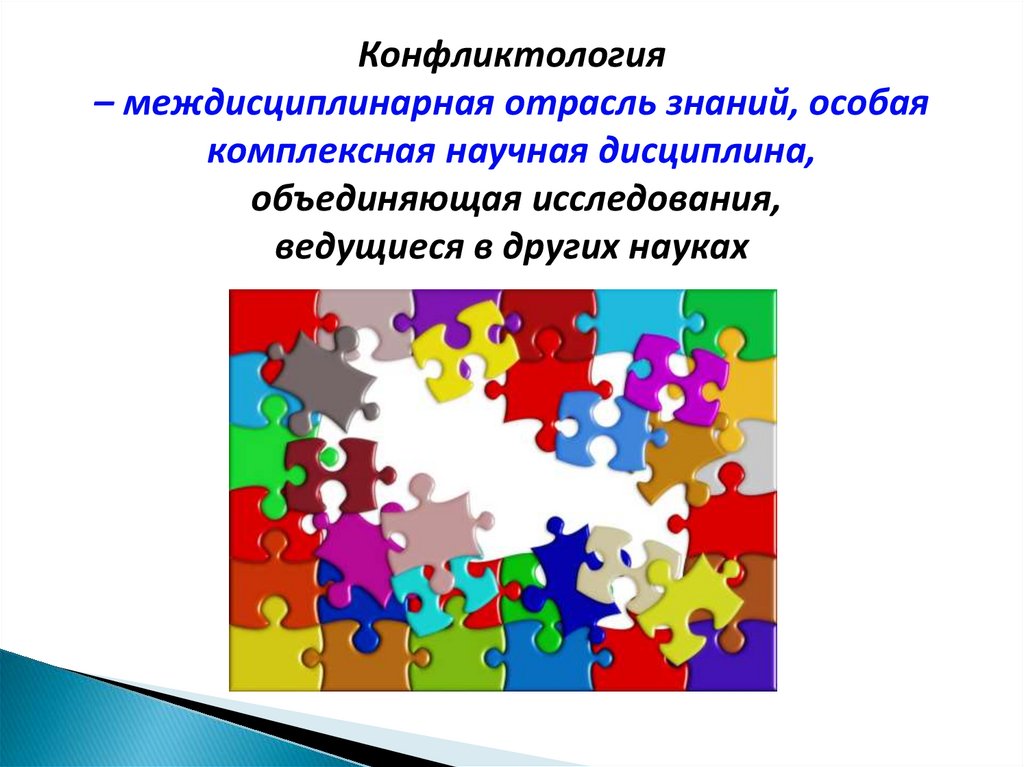 Конфликтология
– междисциплинарная отрасль знаний, особая комплексная научная дисциплина, объединяющая исследования, ведущиеся в других науках